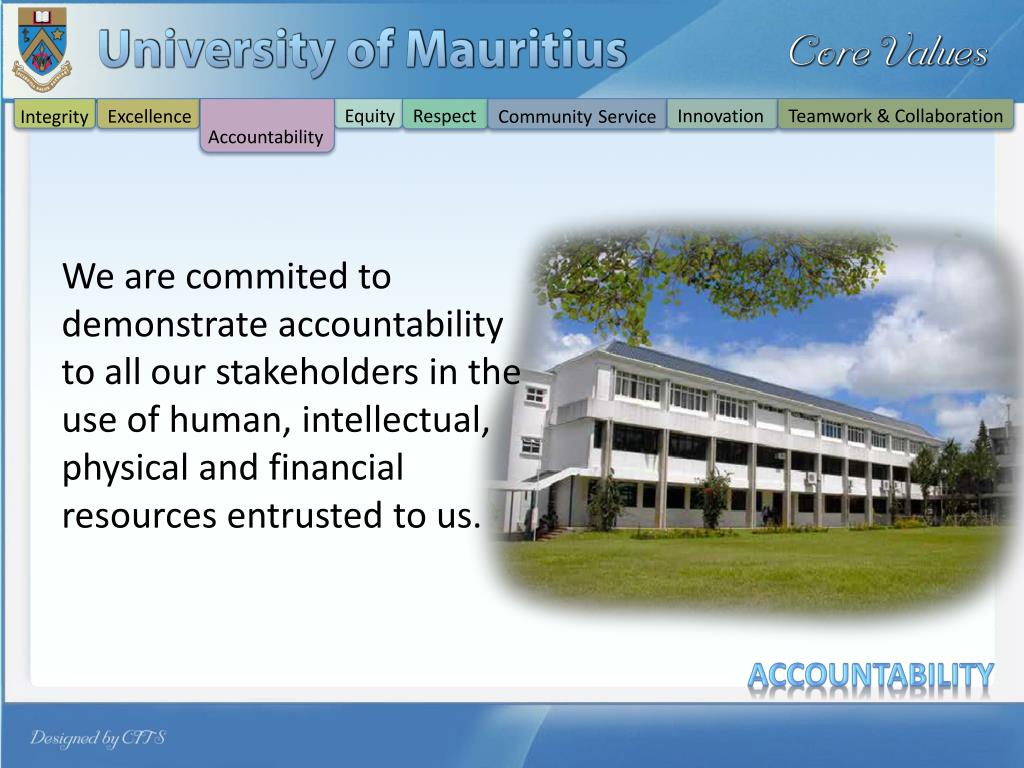 University of Mauritius

Core Values

Integrity Excellence Accountability Equity Respect Community Service Innovation Teamwork & Collaboration

We are commited to demonstrate accountability to all our stakeholders in the use of human, intellectual, physical and financial resources entrusted to us.

ACCOUNTABILITY

Designed by CITS